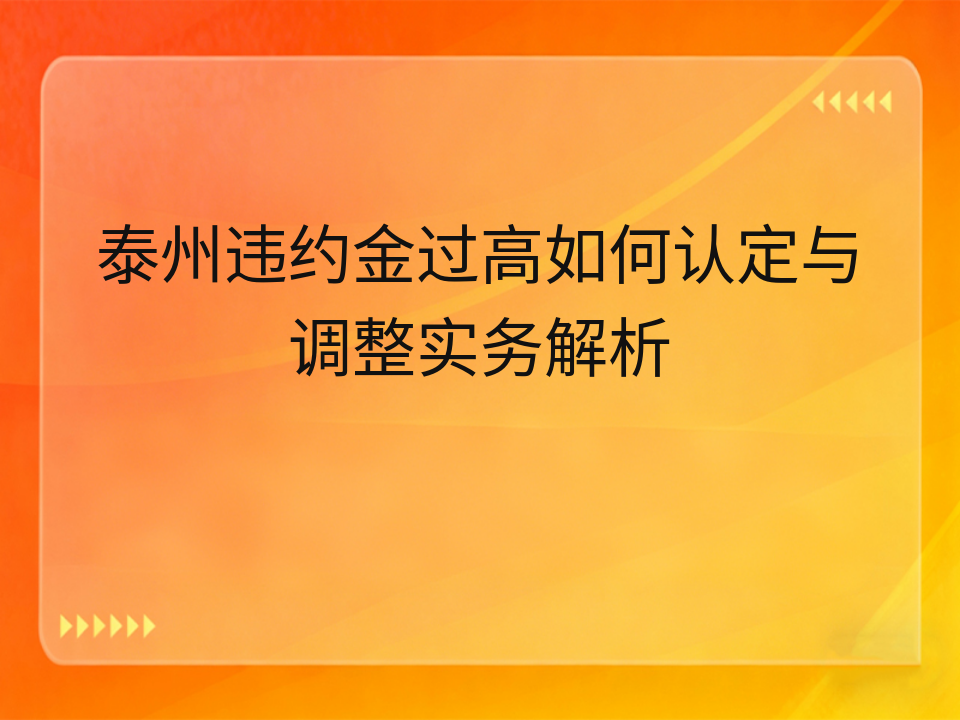 泰州违约金过高如何认定与调整实务解析